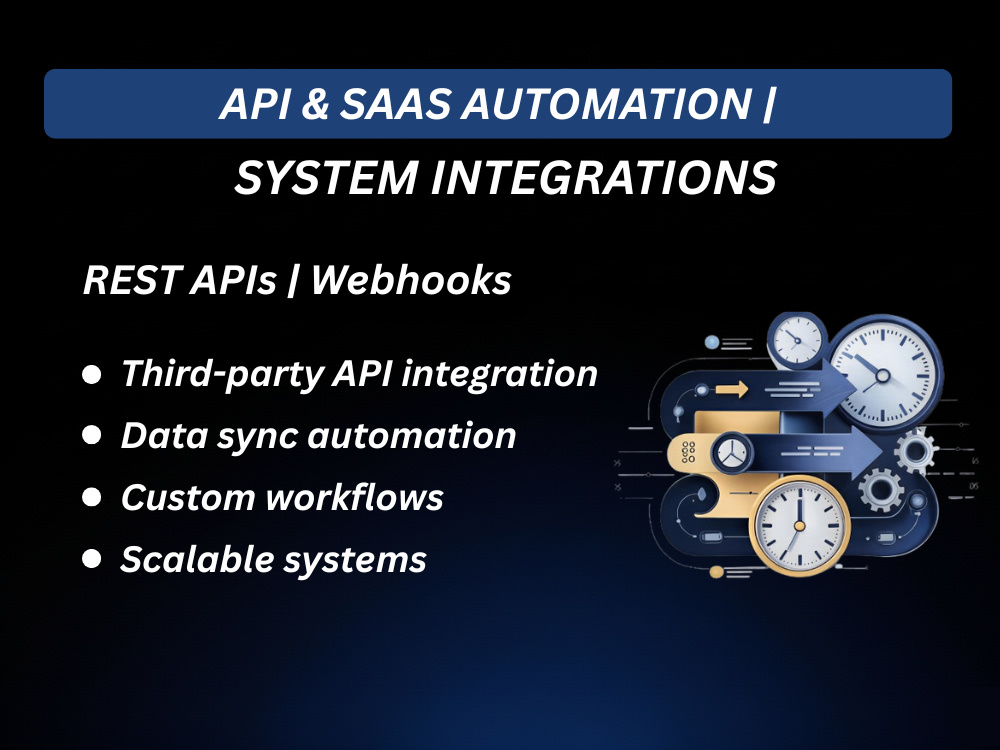 API & SAAS AUTOMATION |

SYSTEM INTEGRATIONS

REST APIs | Webhooks

• Third-party API integration
• Data sync automation
• Custom workflows
• Scalable systems